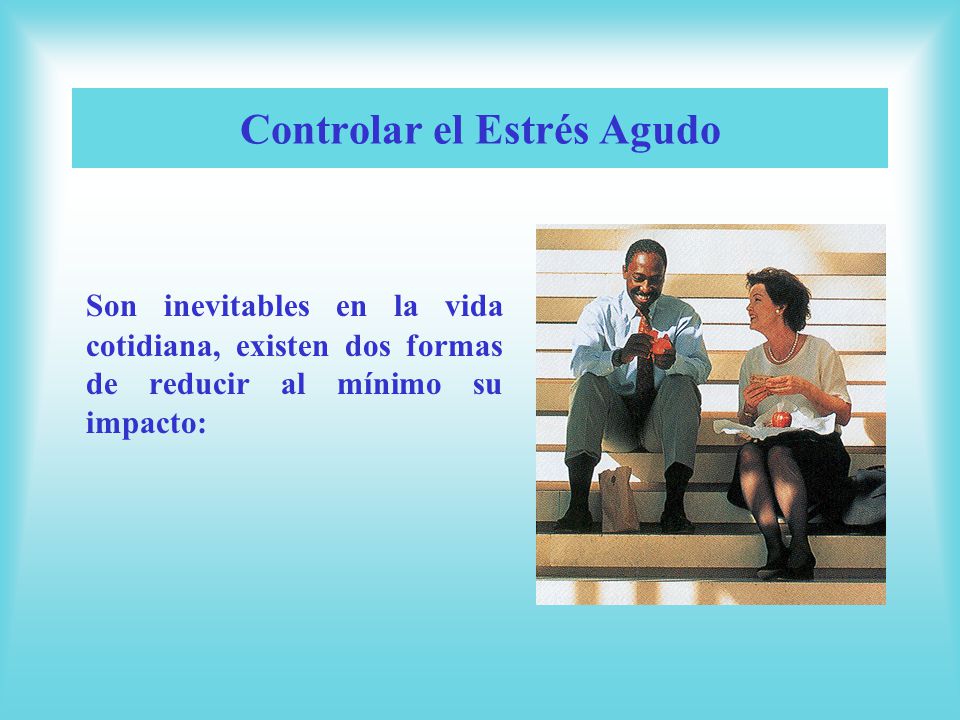 Controlar el Estrés Agudo

Son inevitables en la vida cotidiana, existen dos formas de reducir al mínimo su impacto: